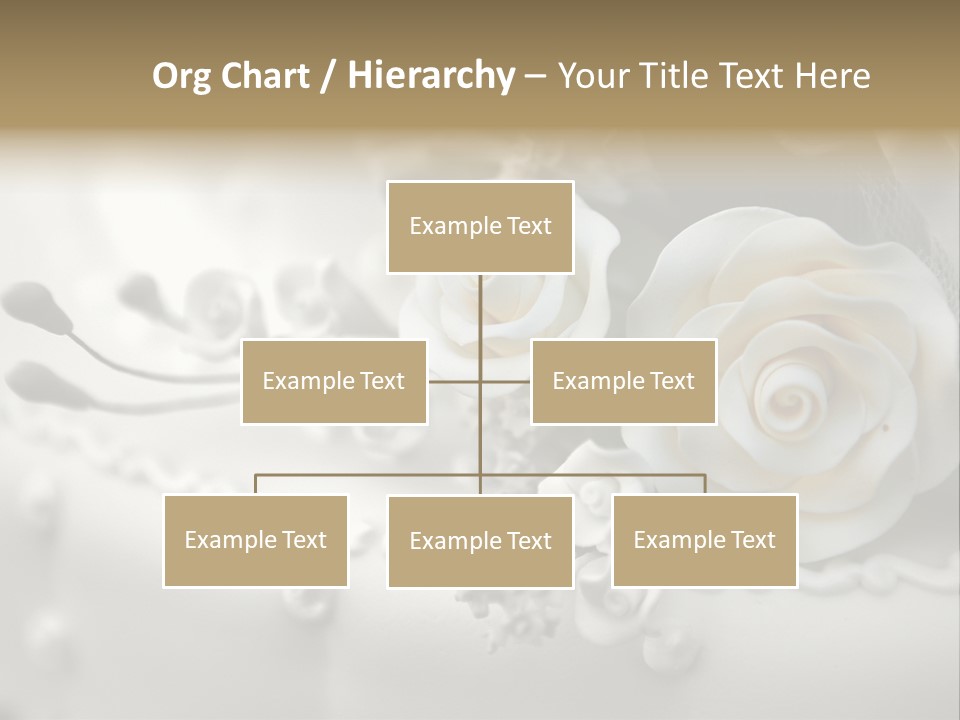 Org Chart / Hierarchy – Your Title Text Here

Example Text

Example Text

Example Text

Example Text

Example Text

Example Text